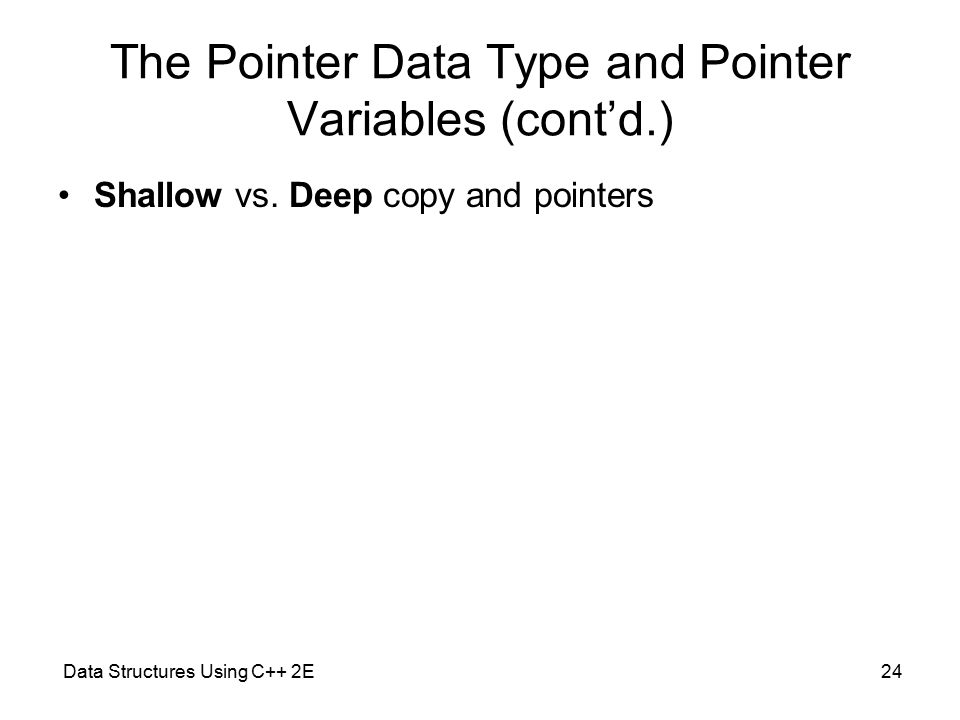 The Pointer Data Type and Pointer Variables (cont’d.)

• Shallow vs. Deep copy and pointers

Data Structures Using C++ 2E

24